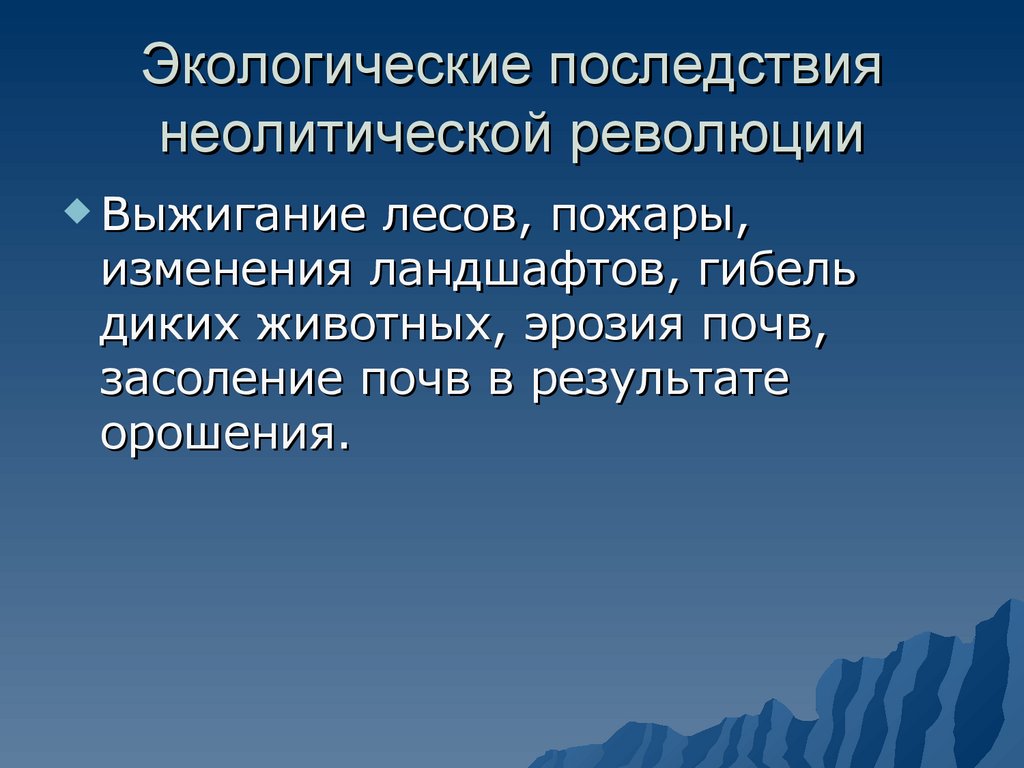 Экологические последствия неолитической революции

Выжигание лесов, пожары, изменения ландшафтов, гибель диких животных, эрозия почв, засоление почв в результате орошения.